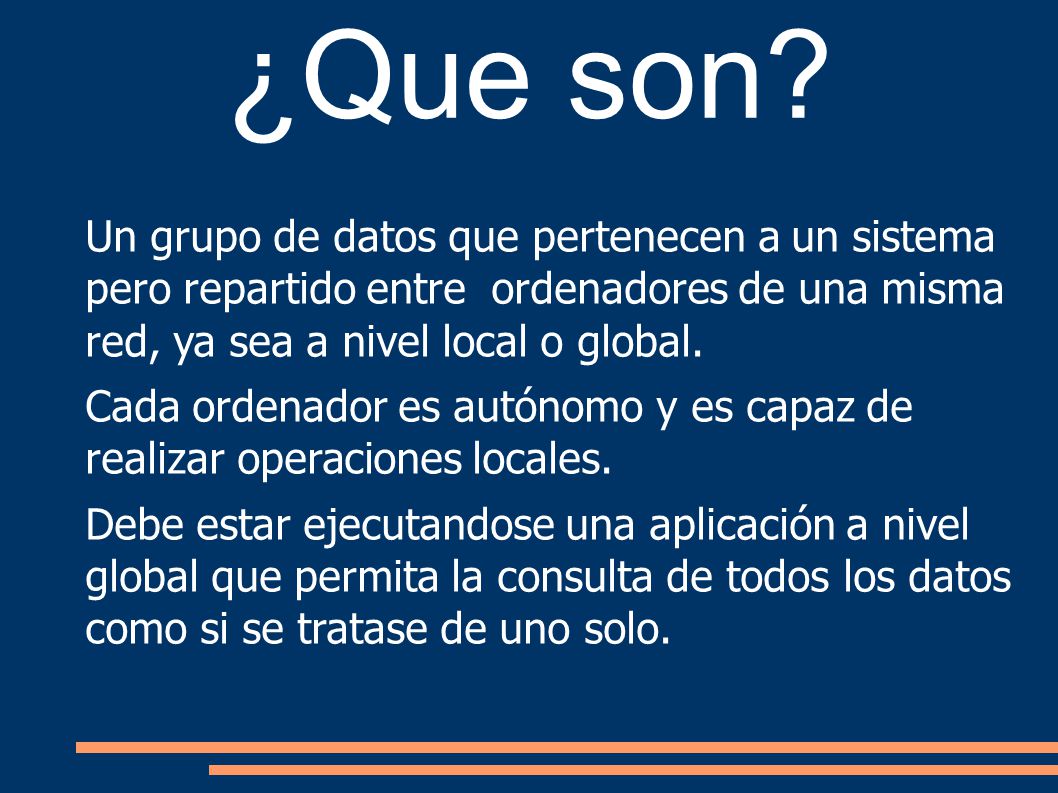 ¿Que son?

Un grupo de datos que pertenecen a un sistema pero repartido entre  ordenadores de una misma red, ya sea a nivel local o global.

Cada ordenador es autónomo y es capaz de realizar operaciones locales.

Debe estar ejecutandose una aplicación a nivel global que permita la consulta de todos los datos como si se tratase de uno solo.